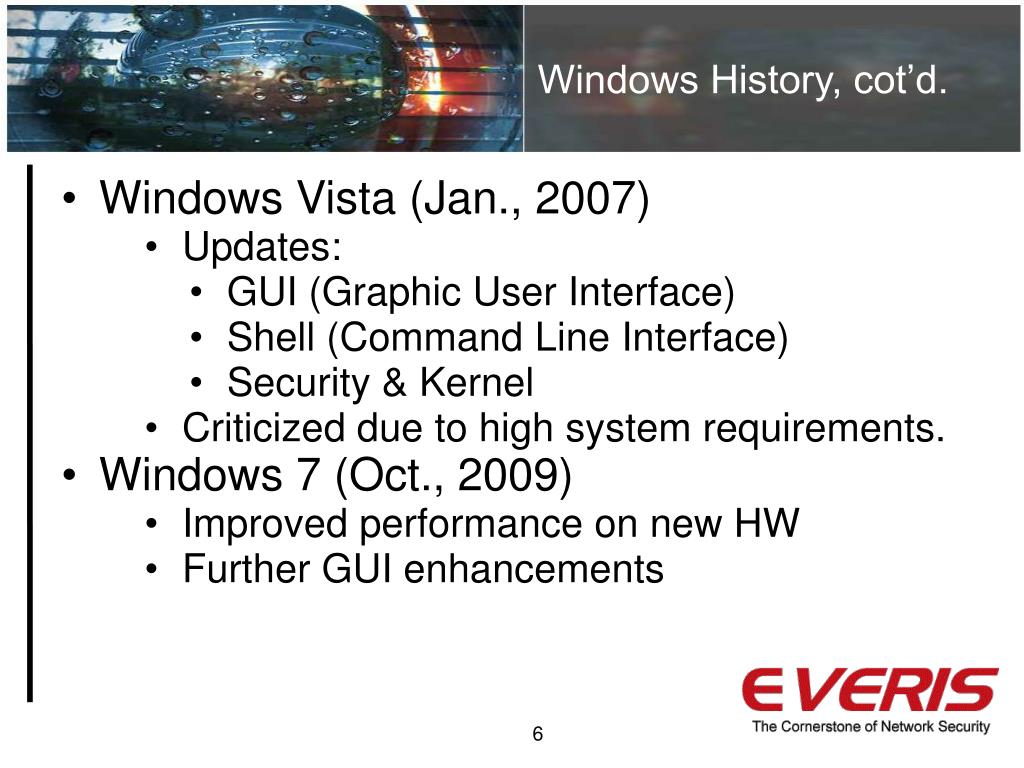 Windows History, cot’d.

• Windows Vista (Jan., 2007)
 • Updates:
  • GUI (Graphic User Interface)
  • Shell (Command Line Interface)
  • Security & Kernel
 • Criticized due to high system requirements.
• Windows 7 (Oct., 2009)
 • Improved performance on new HW
 • Further GUI enhancements

EVERIS
The Cornerstone of Network Security

6